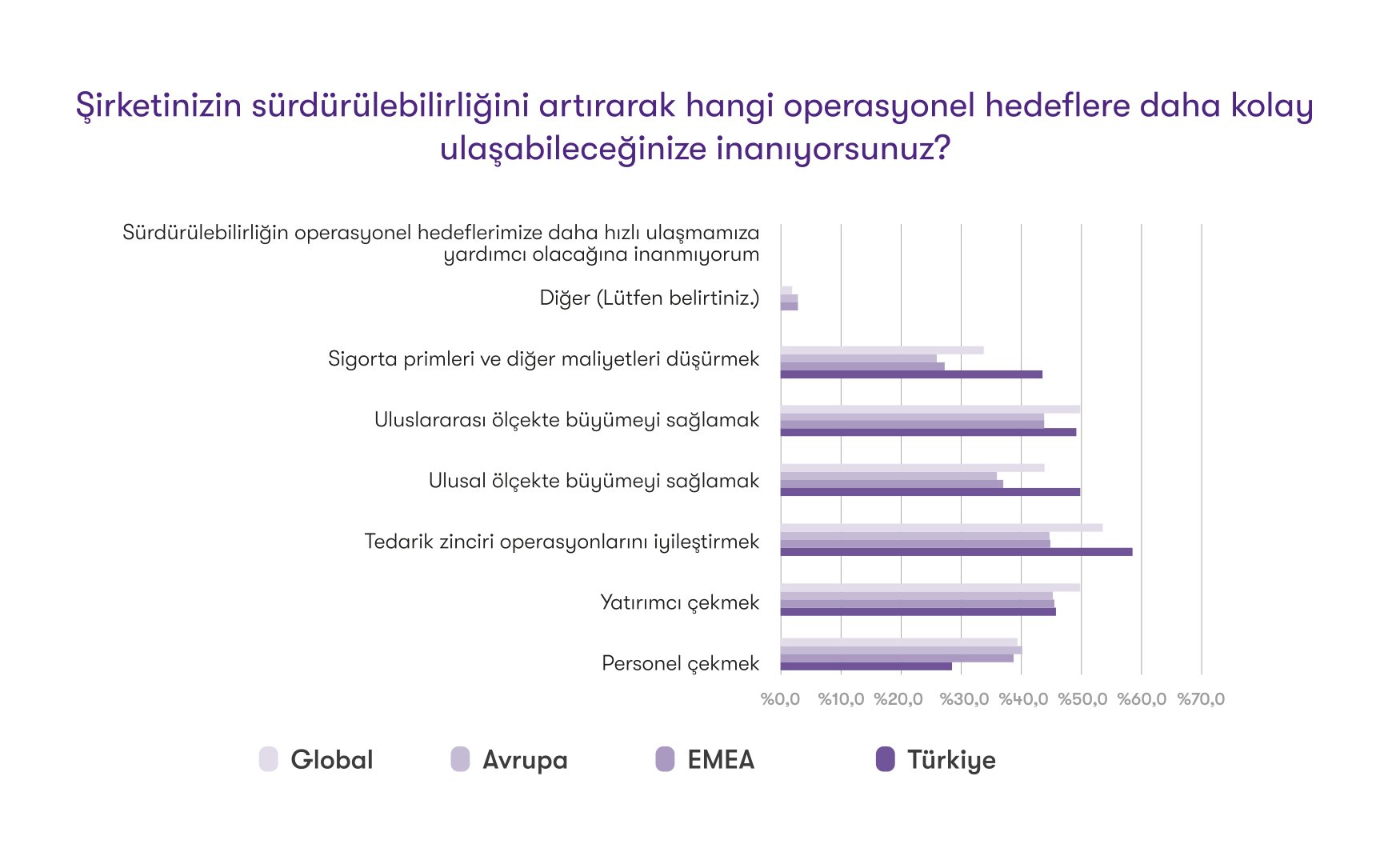 Şirketinizin sürdürülebilirliğini artırarak hangi operasyonel hedeflere daha kolay ulaşabileceğinize inanıyorsunuz?

Sürdürülebilirliğin operasyonel hedeflerimize daha hızlı ulaşmamıza yardımcı olacağına inanmıyorum

Diğer (Lütfen belirtiniz.)

Sigorta primleri ve diğer maliyetleri düşürmek

Uluslararası ölçekte büyümeyi sağlamak

Ulusal ölçekte büyümeyi sağlamak

Tedarik zinciri operasyonlarını iyileştirmek

Yatırımcı çekmek

Personel çekmek

%0,0 %10,0 %20,0 %30,0 %40,0 %50,0 %60,0 %70,0

Global Avrupa EMEA Türkiye